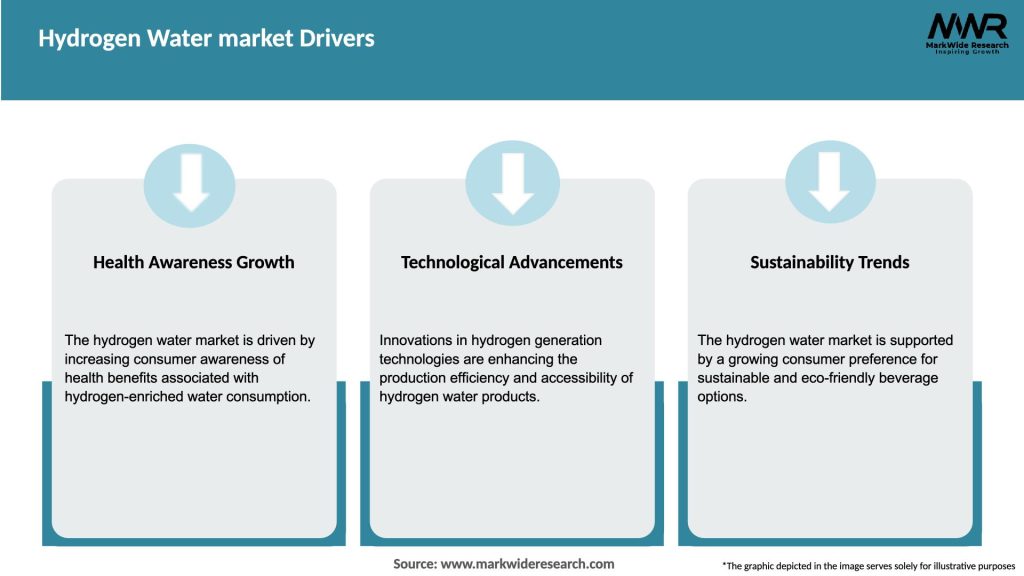 Hydrogen Water market Drivers

MWR
MarkWide Research
Inspiring Growth

Health Awareness Growth

The hydrogen water market is driven by increasing consumer awareness of health benefits associated with hydrogen-enriched water consumption.

Technological Advancements

Innovations in hydrogen generation technologies are enhancing the production efficiency and accessibility of hydrogen water products.

Sustainability Trends

The hydrogen water market is supported by a growing consumer preference for sustainable and eco-friendly beverage options.

Source: www.markwideresearch.com

*The graphic depicted in the image serves solely for illustrative purposes